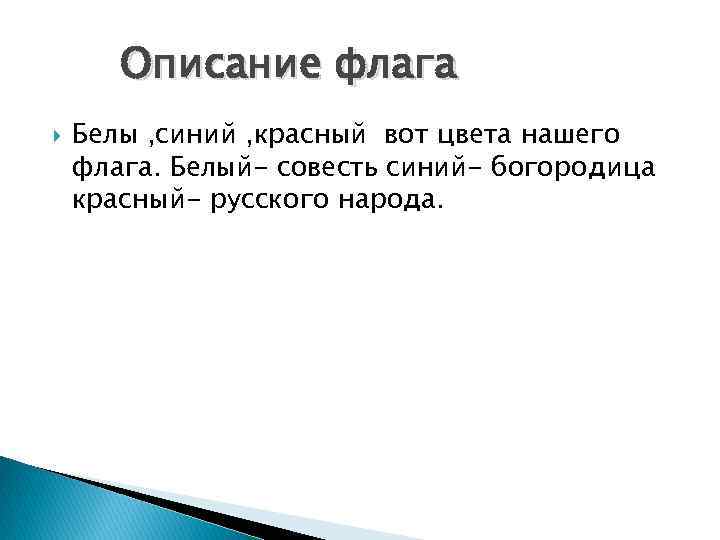 Описание флага

Белы ,синий ,красный вот цвета нашего флага. Белый- совесть синий- богородица красный- русского народа.